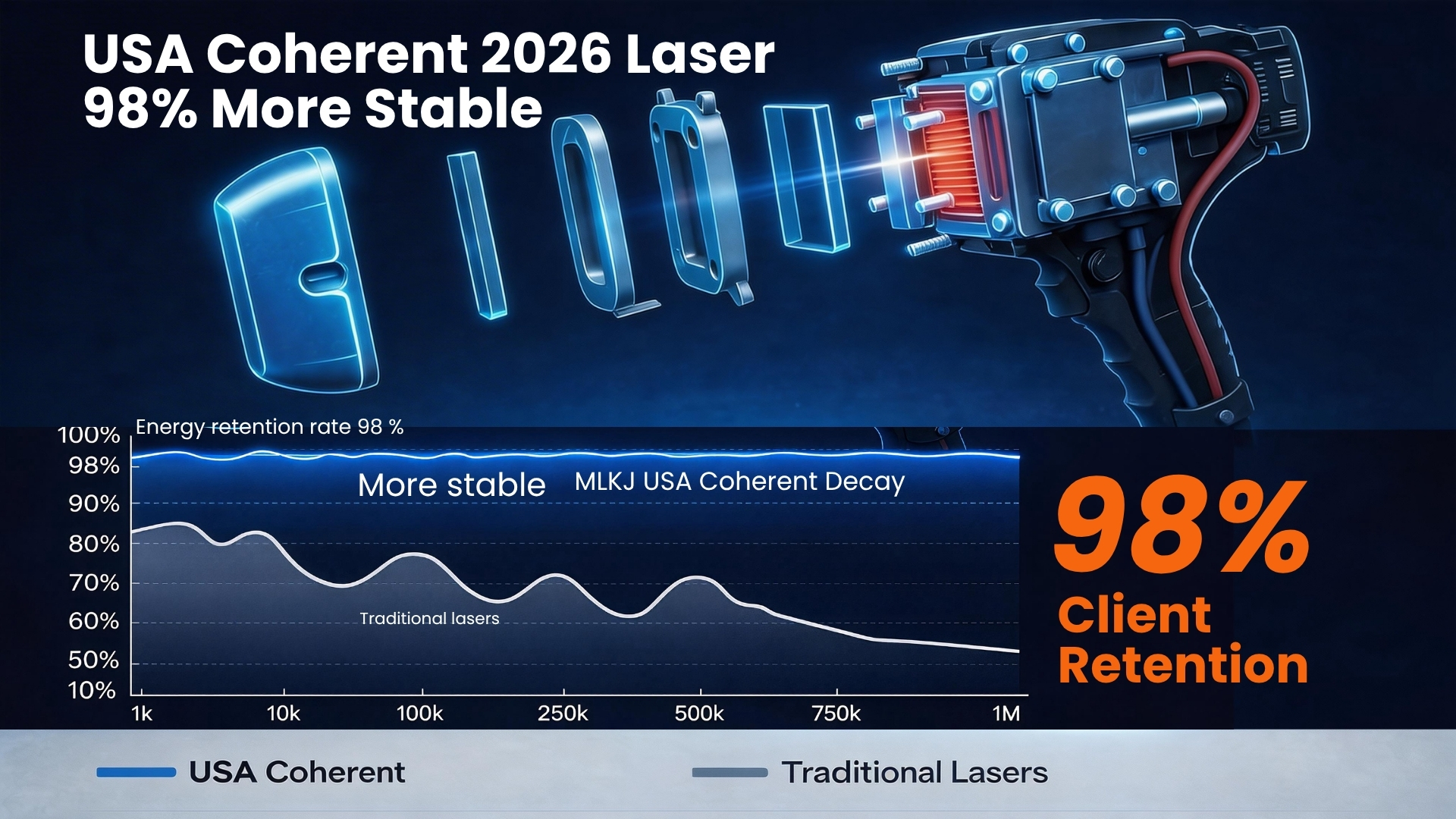 USA Coherent 2026 Laser
98% More Stable

Energy retention rate 98 %

100%
98%
90%
80%
70%
60%
50%
10%

More stable MLKJ USA Coherent Decay

Traditional lasers

1k 10k 100k 250k 500k 750k 1M

98%
Client
Retention

USA Coherent
Traditional Lasers